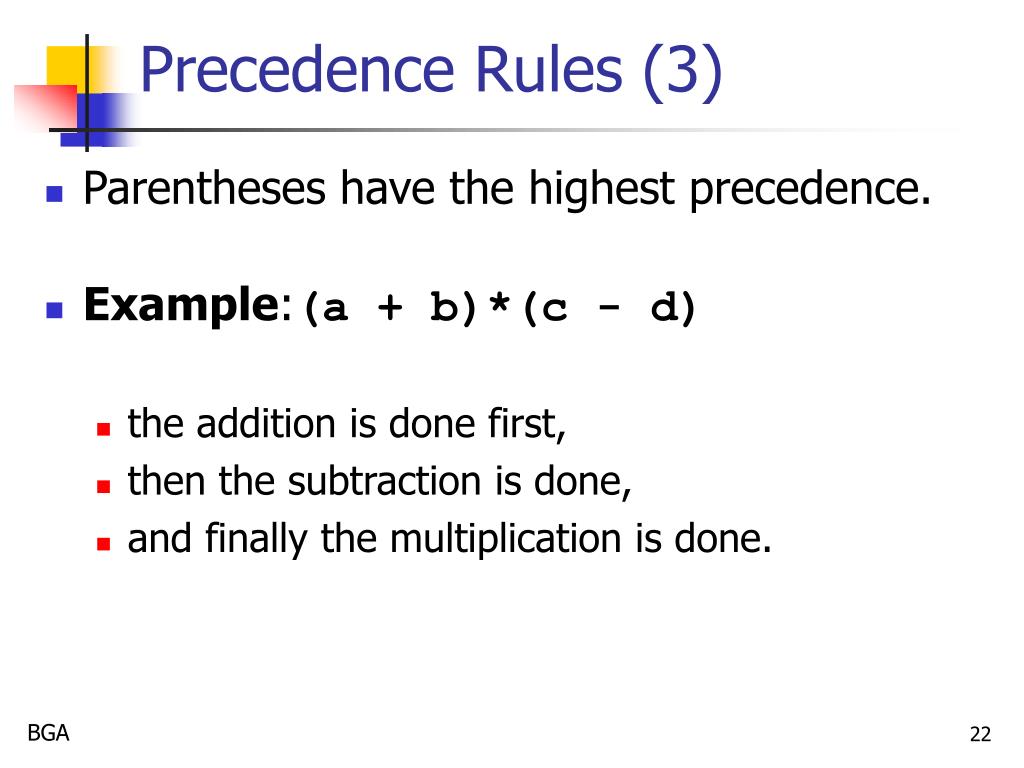 Precedence Rules (3)

Parentheses have the highest precedence.

Example: (a + b)*(c - d)

the addition is done first,
then the subtraction is done,
and finally the multiplication is done.

BGA

22